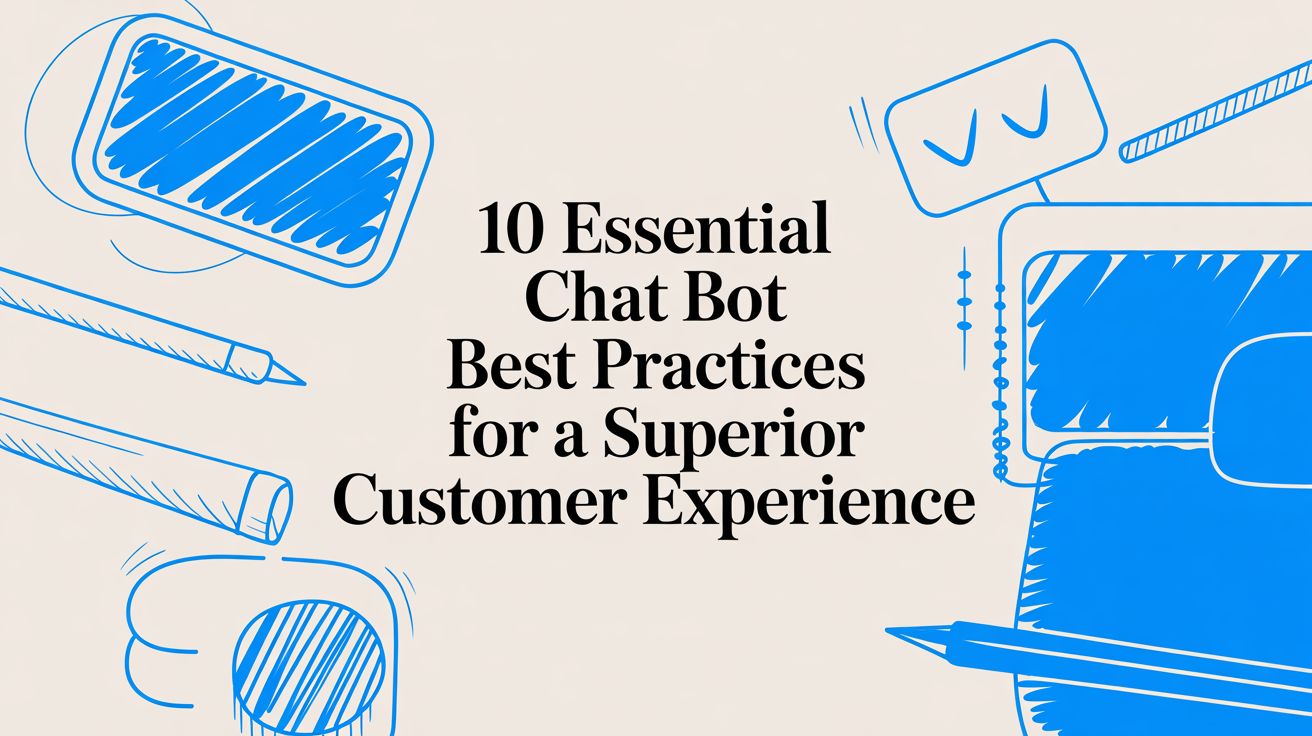 10 Essential Chat Bot Best Practices for a Superior Customer Experience